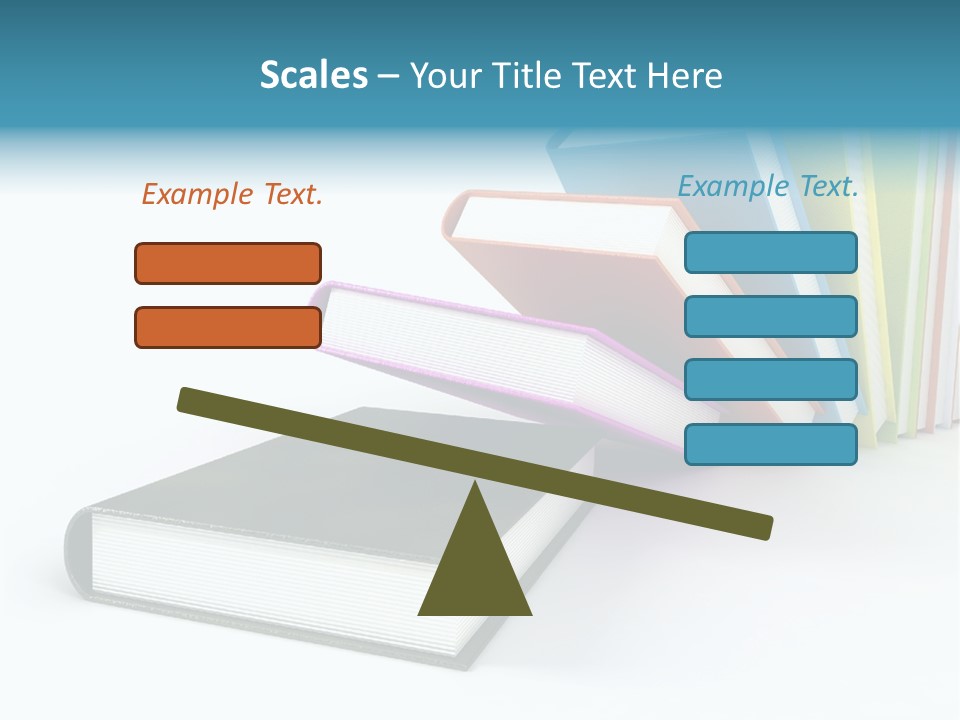 Scales – Your Title Text Here

Example Text.

Example Text.